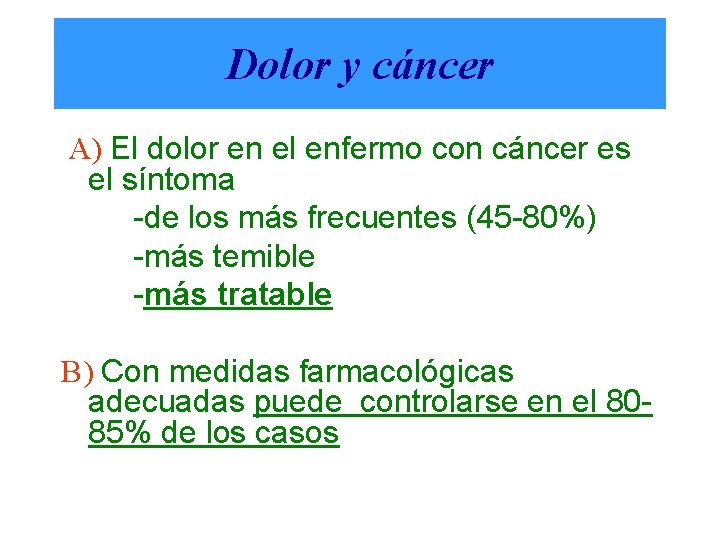 Dolor y cáncer

A) El dolor en el enfermo con cáncer es el síntoma

-de los más frecuentes (45-80%)

-más temible

-más tratable

B) Con medidas farmacológicas adecuadas puede controlarse en el 80-85% de los casos